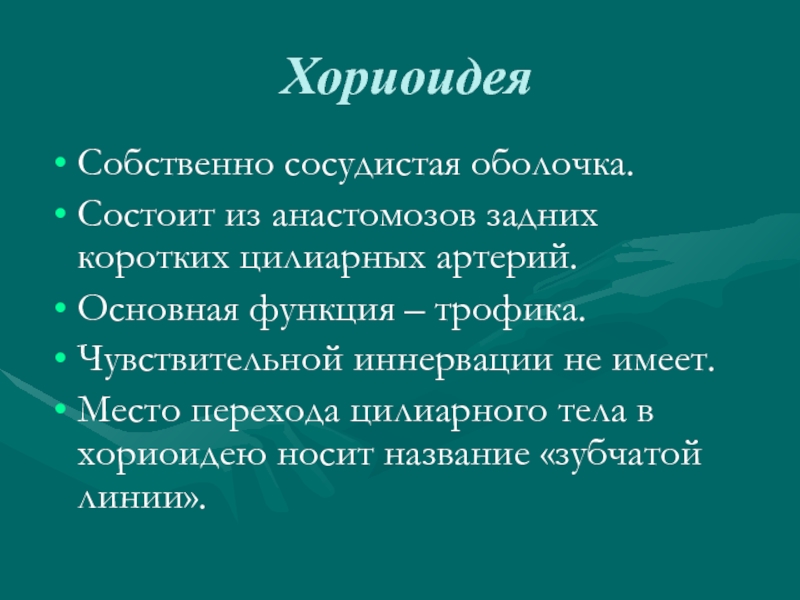 Хориоидея

• Собственно сосудистая оболочка.
• Состоит из анастомозов задних коротких цилиарных артерий.
• Основная функция – трофика.
• Чувствительной иннервации не имеет.
• Место перехода цилиарного тела в хориоидею носит название «зубчатой линии».